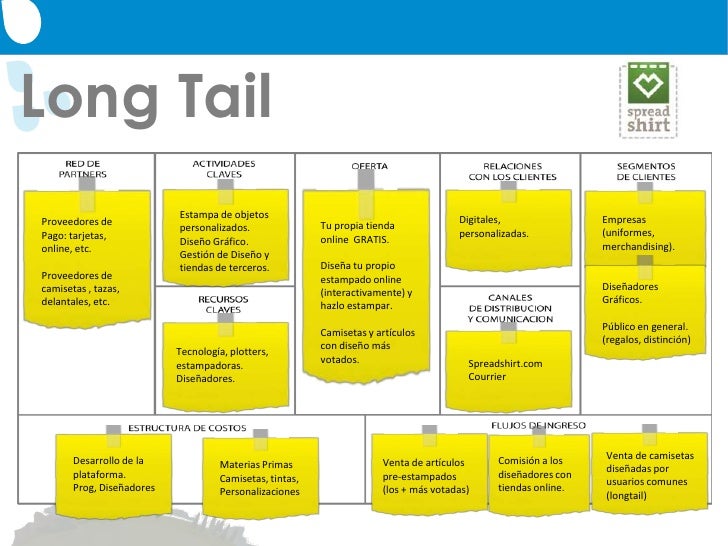 Long Tail

spread shirt

RED DE PARTNERS

Proveedores de Pago: tarjetas, online, etc.

Proveedores de camisetas , tazas, delantales, etc.

ACTIVIDADES CLAVES

Estampa de objetos personalizados. Diseño Gráfico. Gestión de Diseño y tiendas de terceros.

RECURSOS CLAVES

Tecnología, plotters, estampadoras. Diseñadores.

OFERTA

Tu propia tienda online GRATIS.

Diseña tu propio estampado online (interactivamente) y hazlo estampar.

Camisetas y artículos con diseño más votados.

RELACIONES CON LOS CLIENTES

Digitales, personalizadas.

CANALES DE DISTRIBUCION Y COMUNICACION

Spreadshirt.com Courrier

SEGMENTOS DE CLIENTES

Empresas (uniformes, merchandising).

Diseñadores Gráficos.

Público en general. (regalos, distinción)

ESTRUCTURA DE COSTOS

Desarrollo de la plataforma. Prog, Diseñadores

Materias Primas Camisetas, tintas, Personalizaciones

FLUJOS DE INGRESO

Venta de artículos pre-estampados (los + más votadas)

Comisión a los diseñadores con tiendas online.

Venta de camisetas diseñadas por usuarios comunes (longtail)